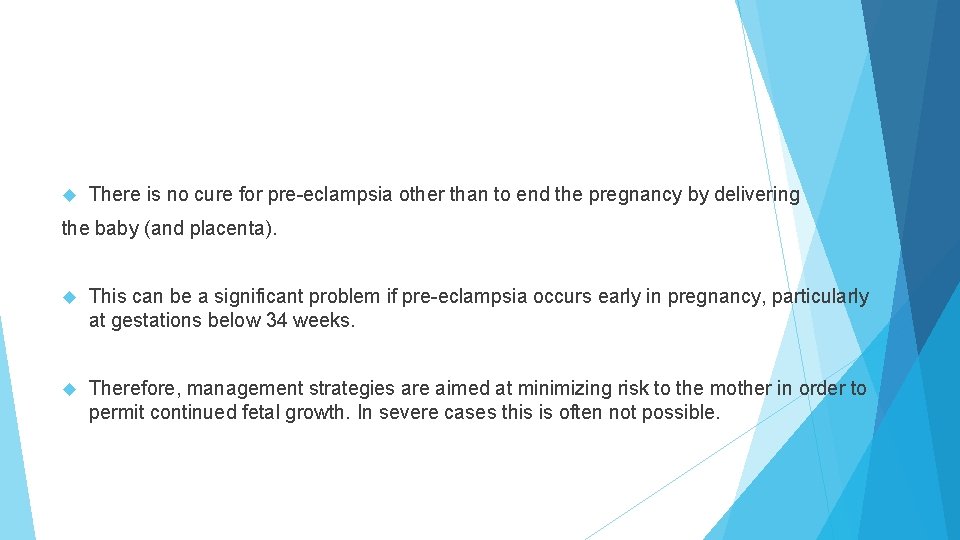 There is no cure for pre-eclampsia other than to end the pregnancy by delivering the baby (and placenta).

This can be a significant problem if pre-eclampsia occurs early in pregnancy, particularly at gestations below 34 weeks.

Therefore, management strategies are aimed at minimizing risk to the mother in order to permit continued fetal growth. In severe cases this is often not possible.